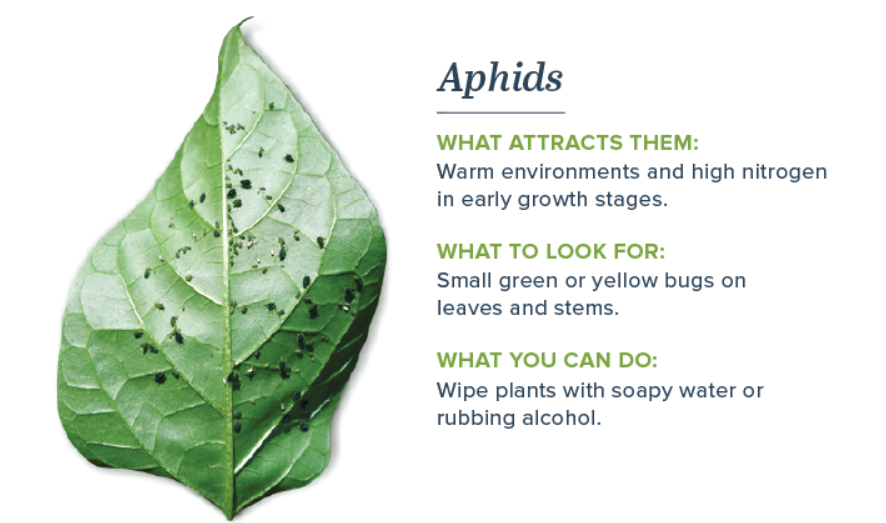 Aphids

WHAT ATTRACTS THEM:
Warm environments and high nitrogen in early growth stages.

WHAT TO LOOK FOR:
Small green or yellow bugs on leaves and stems.

WHAT YOU CAN DO:
Wipe plants with soapy water or rubbing alcohol.